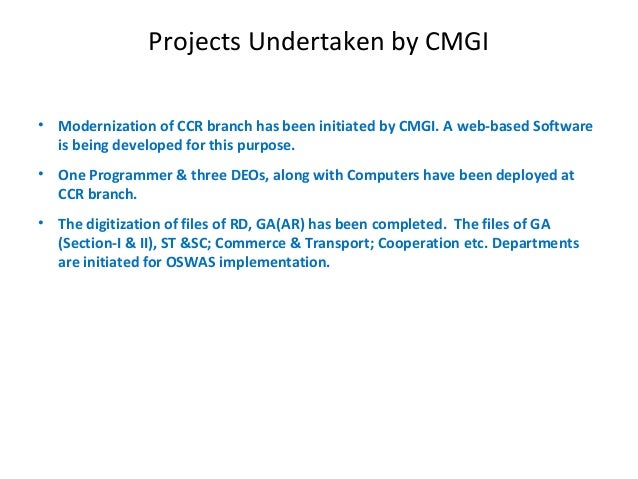 Projects Undertaken by CMGI

• Modernization of CCR branch has been initiated by CMGI. A web-based Software is being developed for this purpose.

• One Programmer & three DEOs, along with Computers have been deployed at CCR branch.

• The digitization of files of RD, GA(AR) has been completed. The files of GA (Section-I & II), ST &SC; Commerce & Transport; Cooperation etc. Departments are initiated for OSWAS implementation.